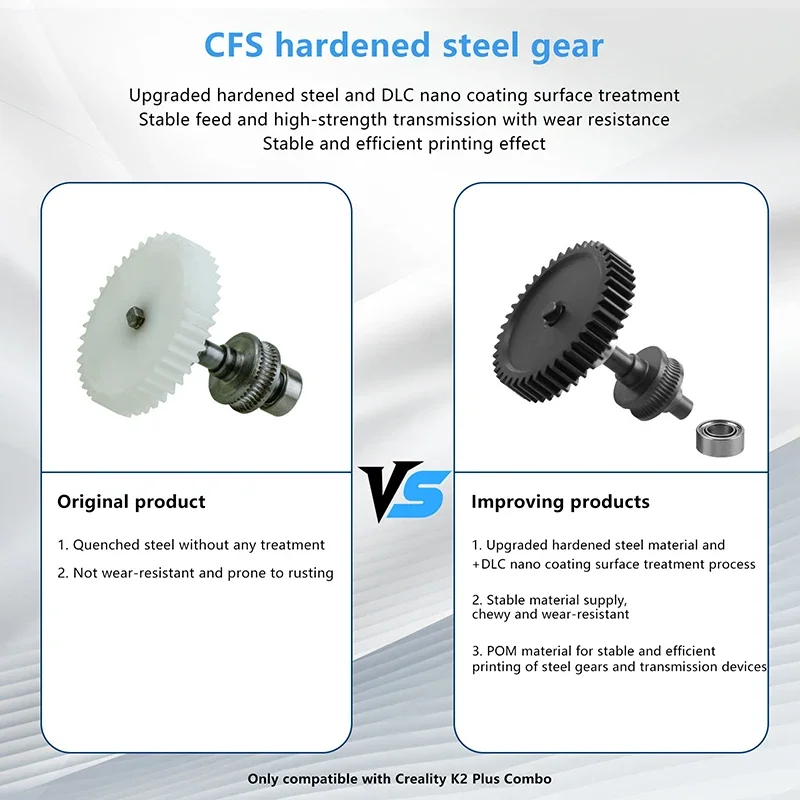 CFS hardened steel gear

Upgraded hardened steel and DLC nano coating surface treatment
Stable feed and high-strength transmission with wear resistance
Stable and efficient printing effect

Original product

1. Quenched steel without any treatment

2. Not wear-resistant and prone to rusting

VS

Improving products

1. Upgraded hardened steel material and +DLC nano coating surface treatment process

2. Stable material supply, chewy and wear-resistant

3. POM material for stable and efficient printing of steel gears and transmission devices

Only compatible with Creality K2 Plus Combo